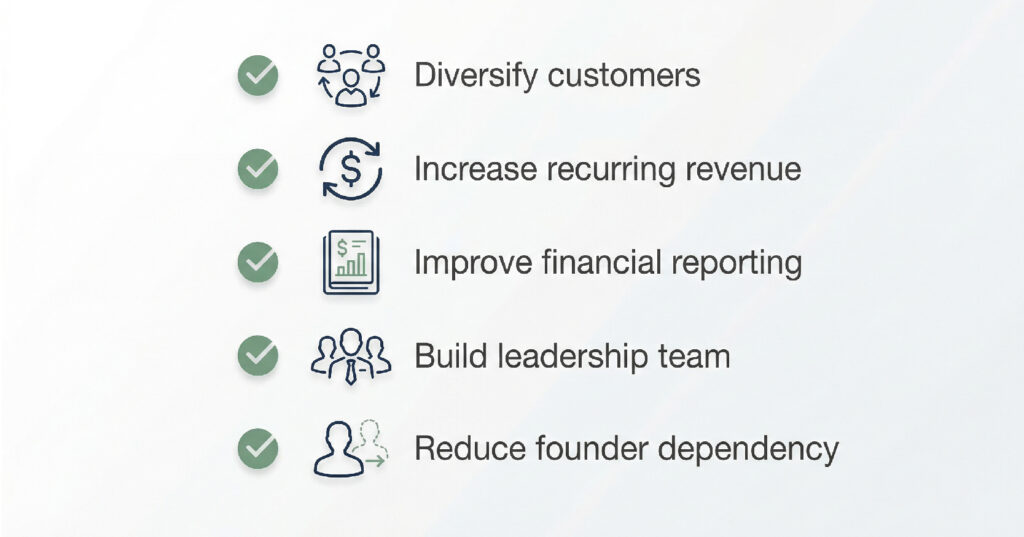 Diversify customers

Increase recurring revenue

Improve financial reporting

Build leadership team

Reduce founder dependency